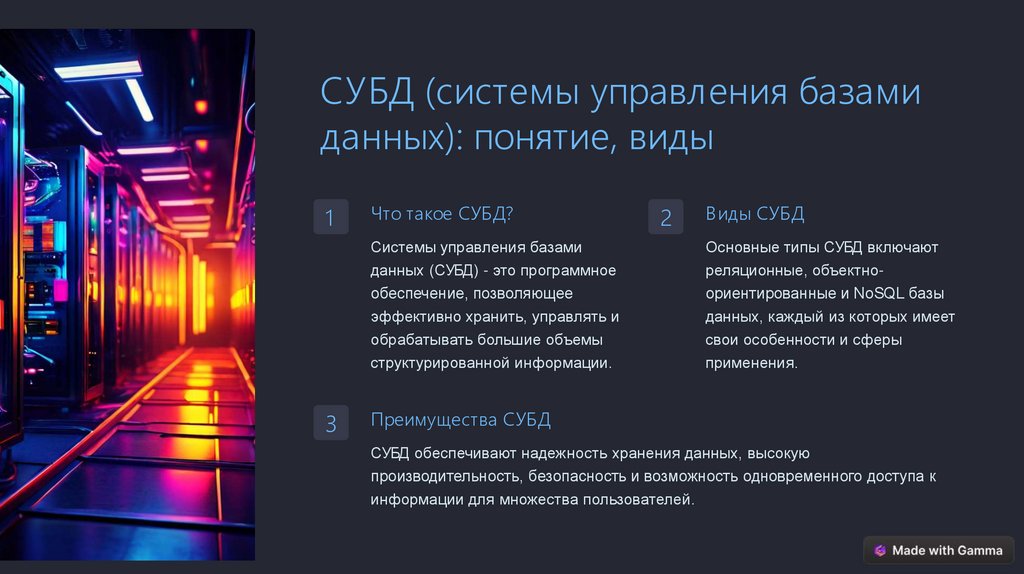 СУБД (системы управления базами данных): понятие, виды

1

Что такое СУБД?

Системы управления базами данных (СУБД) - это программное обеспечение, позволяющее эффективно хранить, управлять и обрабатывать большие объемы структурированной информации.

2

Виды СУБД

Основные типы СУБД включают реляционные, объектно-ориентированные и NoSQL базы данных, каждый из которых имеет свои особенности и сферы применения.

3

Преимущества СУБД

СУБД обеспечивают надежность хранения данных, высокую производительность, безопасность и возможность одновременного доступа к информации для множества пользователей.

Made with Gamma